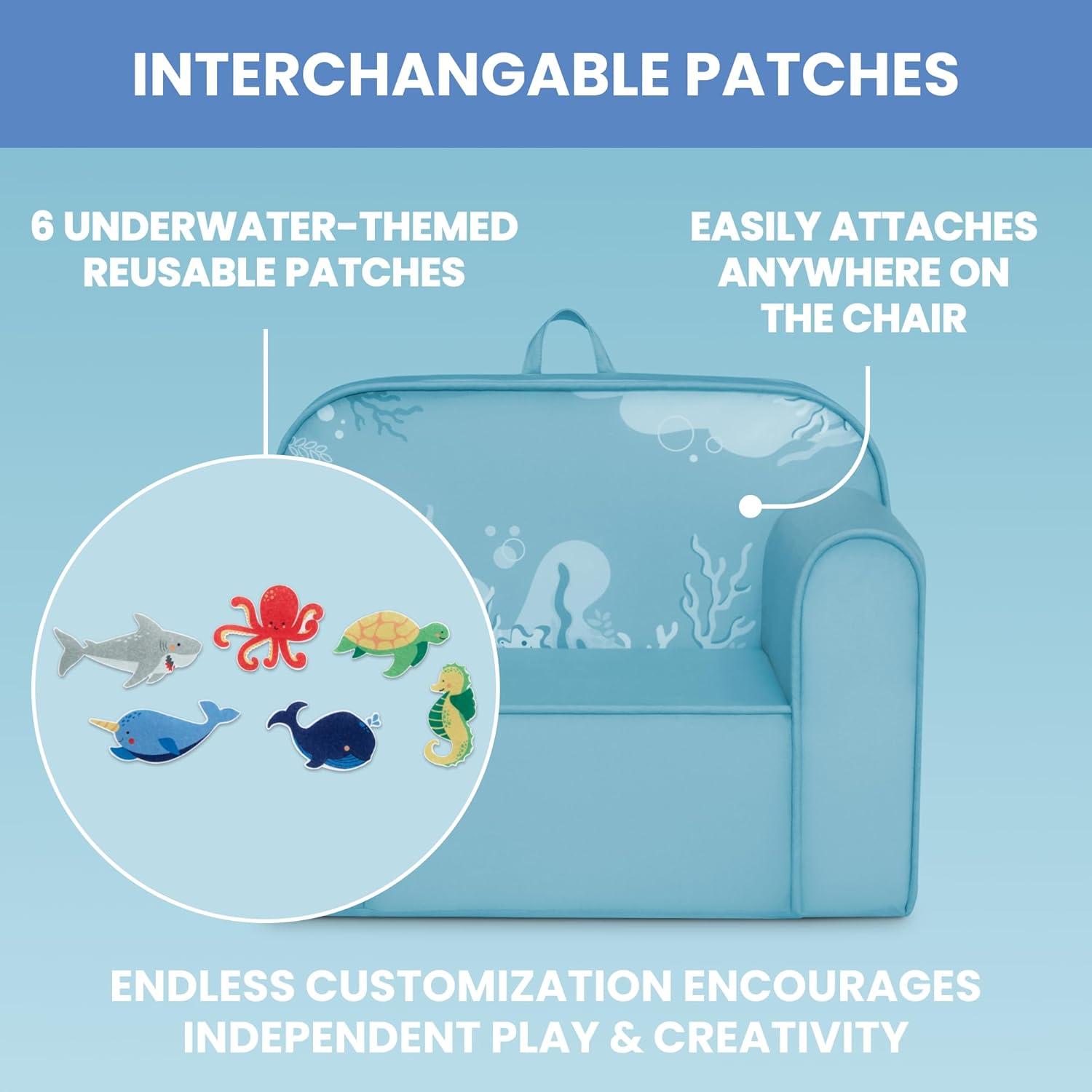 INTERCHANGABLE PATCHES

6 UNDERWATER-THEMED REUSABLE PATCHES

EASILY ATTACHES ANYWHERE ON THE CHAIR

ENDLESS CUSTOMIZATION ENCOURAGES INDEPENDENT PLAY & CREATIVITY